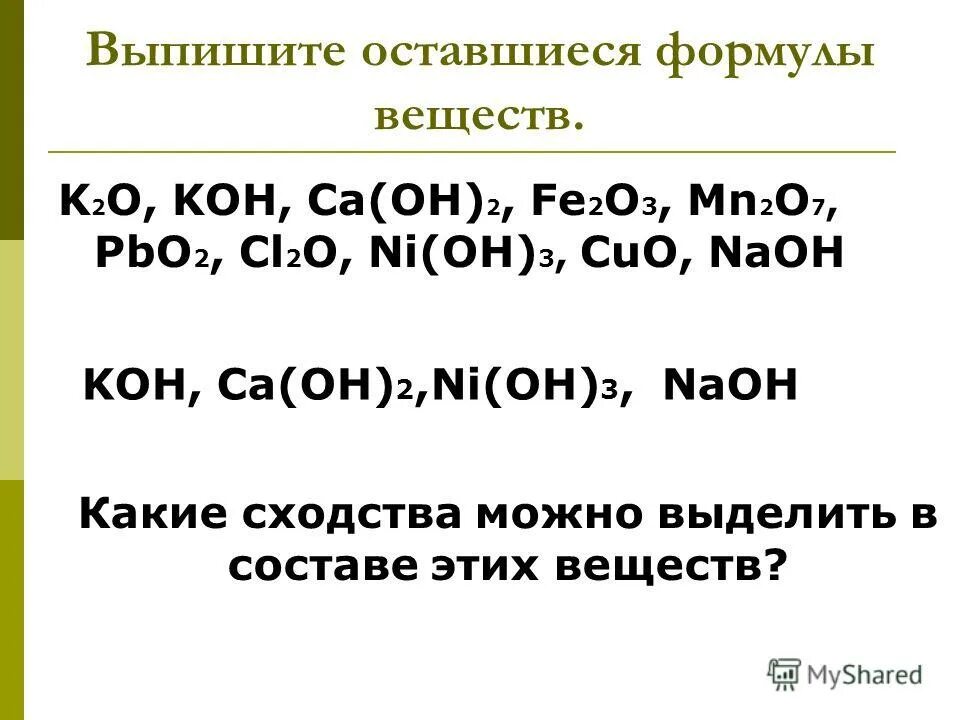 Выпишите оставшиеся формулы веществ.

$K_2O$, $KOH$, $Ca(OH)_2$, $Fe_2O_3$, $Mn_2O_7$, $PbO_2$, $Cl_2O$, $Ni(OH)_3$, $CuO$, $NaOH$

$KOH$, $Ca(OH)_2$,$Ni(OH)_3$, $NaOH$

Какие сходства можно выделить в составе этих веществ?

MyShared